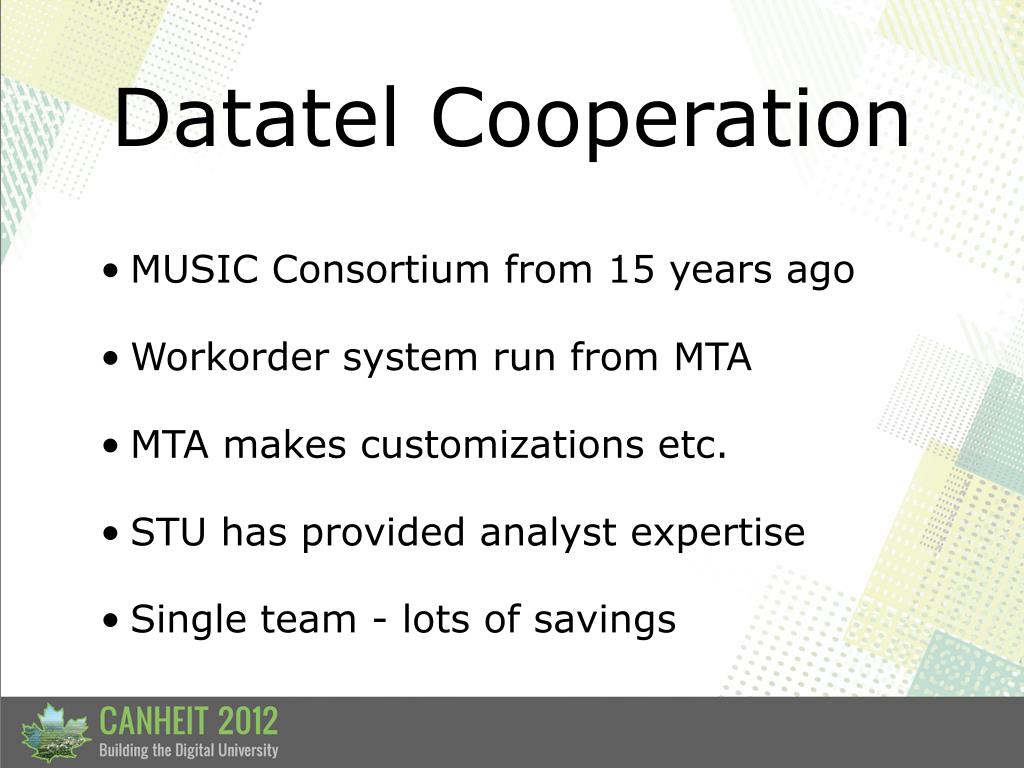 Datatel Cooperation

• MUSIC Consortium from 15 years ago

• Workorder system run from MTA

• MTA makes customizations etc.

• STU has provided analyst expertise

• Single team - lots of savings

CANHEIT 2012
Building the Digital University